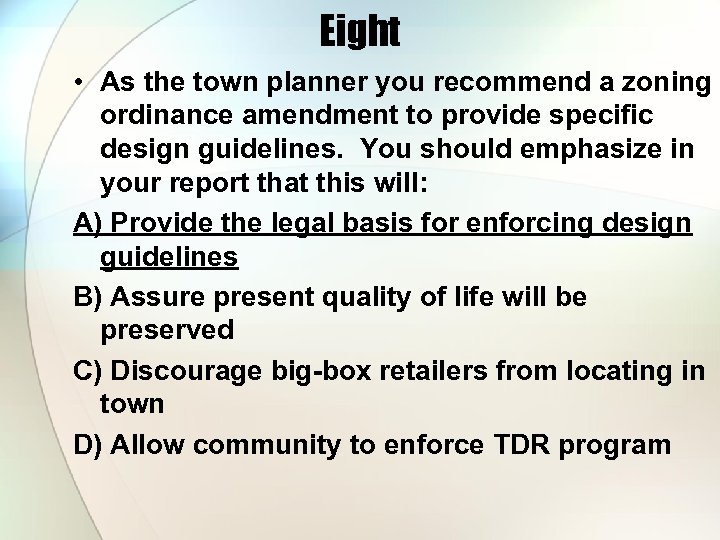 Eight

• As the town planner you recommend a zoning ordinance amendment to provide specific design guidelines. You should emphasize in your report that this will:

A) Provide the legal basis for enforcing design guidelines

B) Assure present quality of life will be preserved

C) Discourage big-box retailers from locating in town

D) Allow community to enforce TDR program